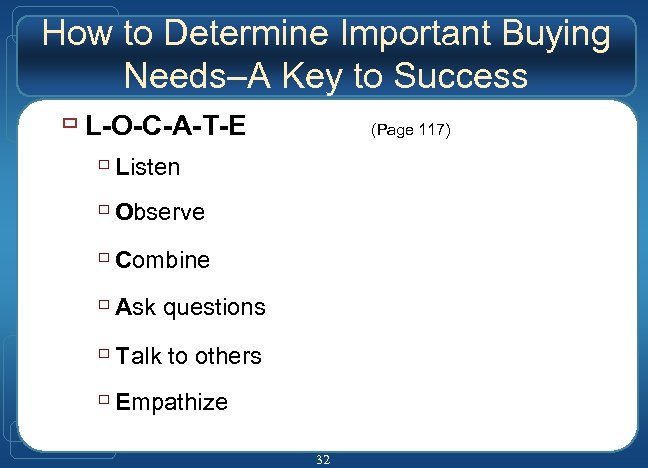 How to Determine Important Buying Needs–A Key to Success

L-O-C-A-T-E (Page 117)

Listen

Observe

Combine

Ask questions

Talk to others

Empathize

32